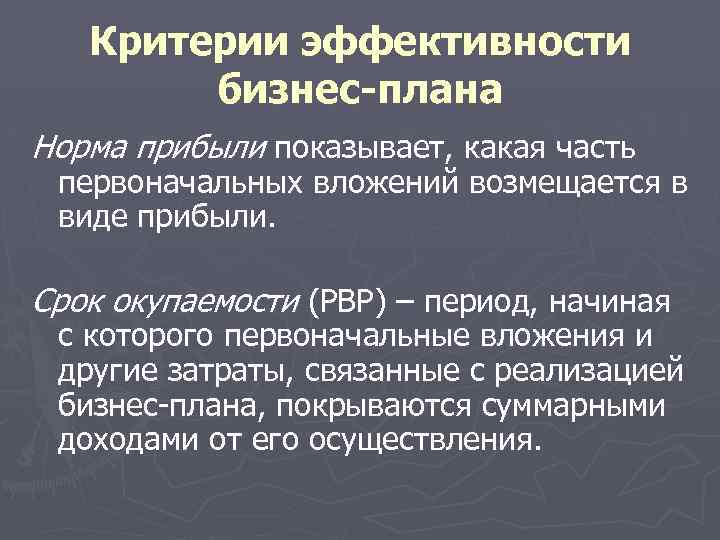 Критерии эффективности бизнес-плана

Норма прибыли показывает, какая часть первоначальных вложений возмещается в виде прибыли.

Срок окупаемости (PBP) – период, начиная с которого первоначальные вложения и другие затраты, связанные с реализацией бизнес-плана, покрываются суммарными доходами от его осуществления.